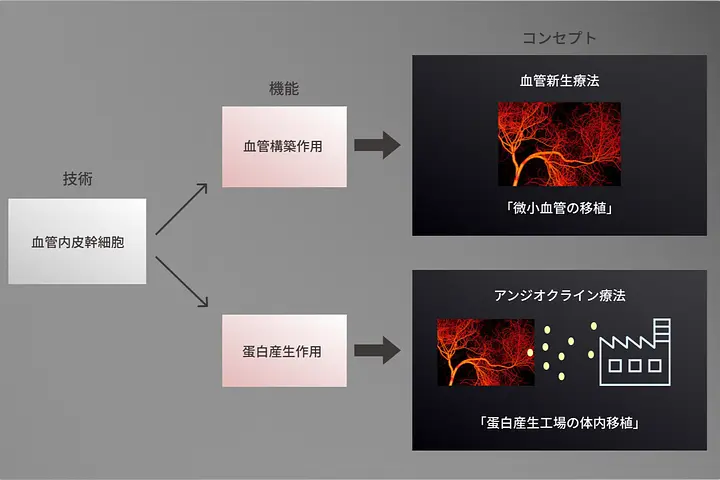 技術

血管内皮幹細胞

機能

血管構築作用

蛋白産生作用

コンセプト

血管新生療法

「微小血管の移植」

アンジオクライン療法

「蛋白産生工場の体内移植」